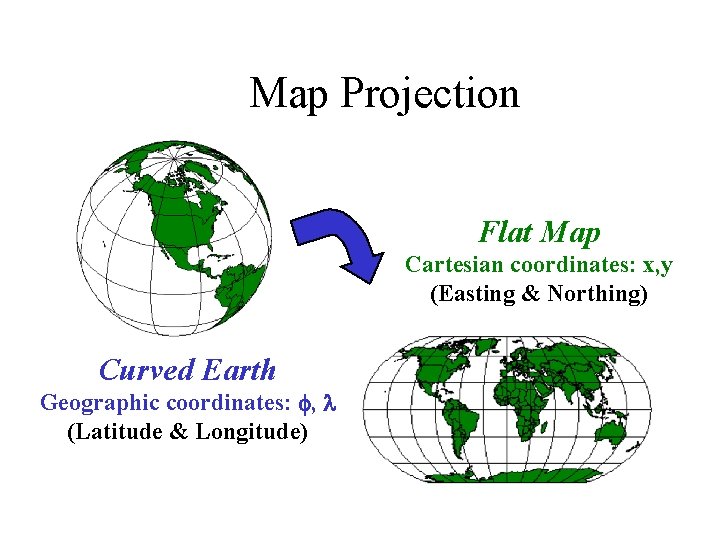 Map Projection

Flat Map
Cartesian coordinates: x,y
(Easting & Northing)

Curved Earth
Geographic coordinates: $\phi$, $\lambda$
(Latitude & Longitude)